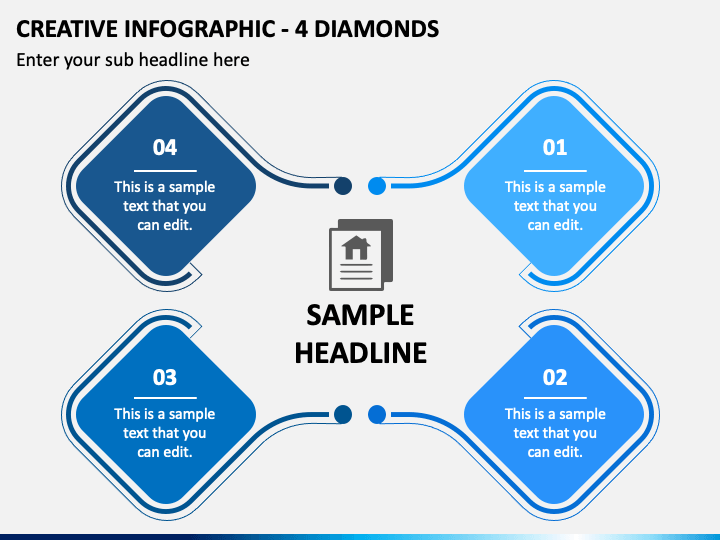 CREATIVE INFOGRAPHIC - 4 DIAMONDS

Enter your sub headline here

04

This is a sample text that you can edit.

01

This is a sample text that you can edit.

SAMPLE HEADLINE

03

This is a sample text that you can edit.

02

This is a sample text that you can edit.